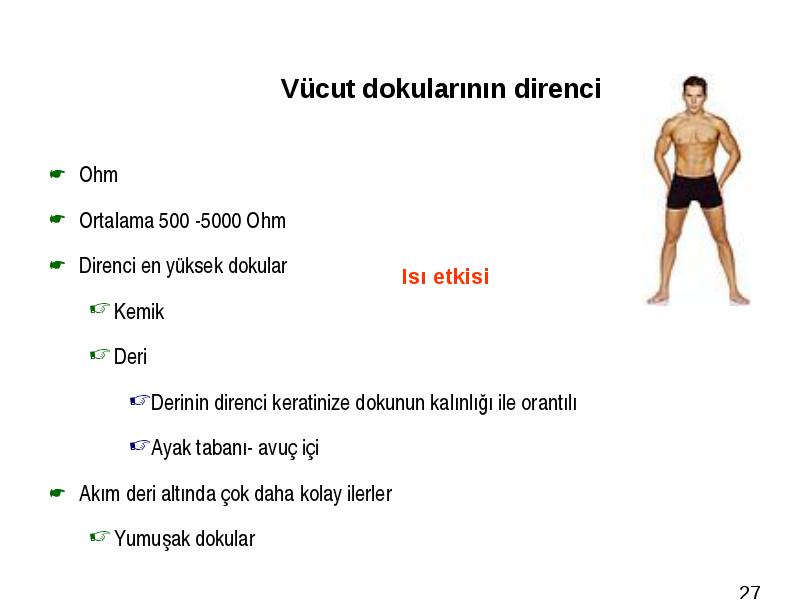 Vücut dokularının direnci

Ohm

Ortalama 500 -5000 Ohm

Direnci en yüksek dokular

Isı etkisi

Kemik

Deri

Derinin direnci keratinize dokunun kalınlığı ile orantılı

Ayak tabanı- avuç içi

Akım deri altında çok daha kolay ilerler

Yumuşak dokular

27